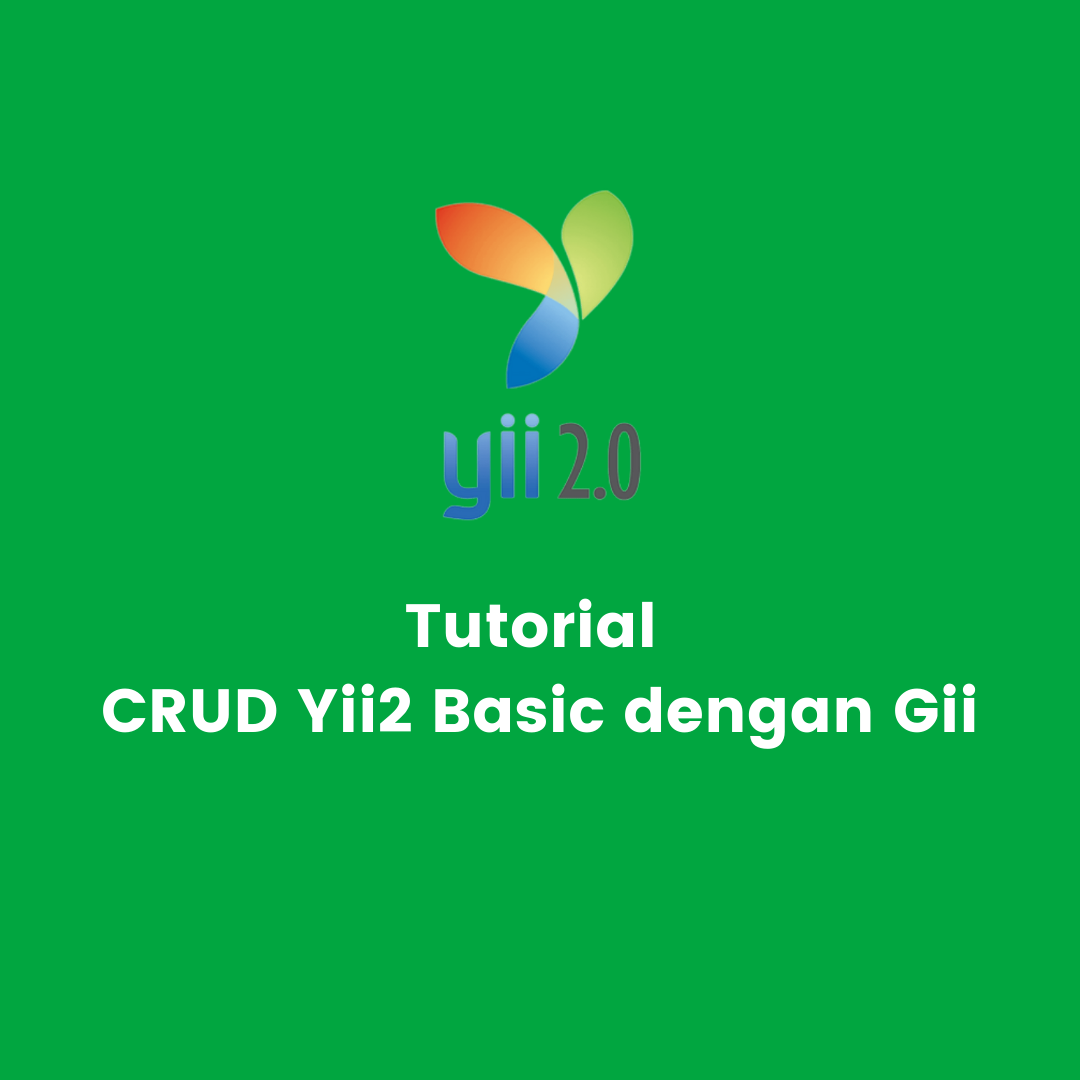 yii 2.0

Tutorial
CRUD Yii2 Basic dengan Gii